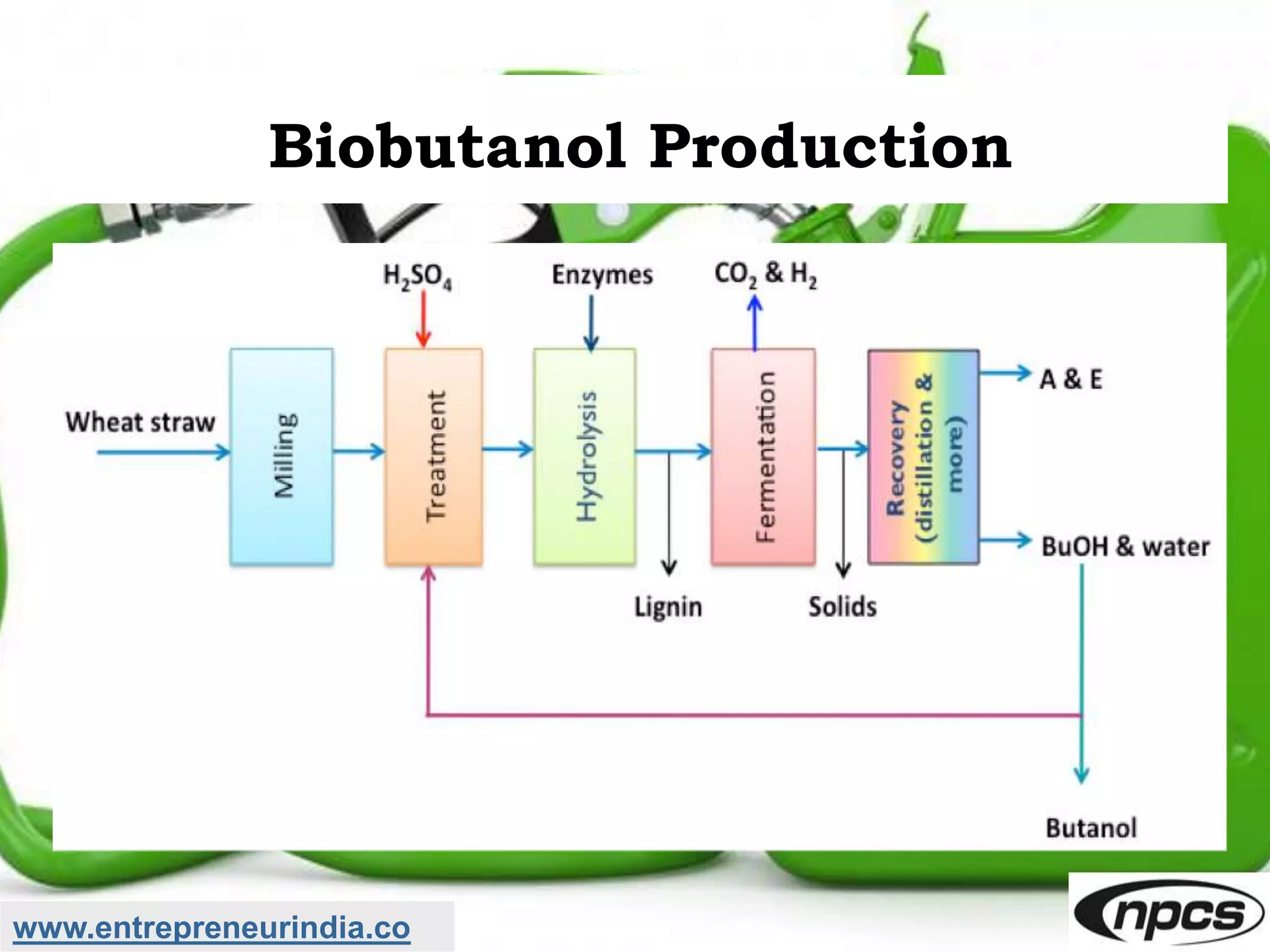 Biobutanol Production

$H_2SO_4$

Enzymes

$CO_2$ & $H_2$

Wheat straw

Milling

Treatment

Hydrolysis

Fermentation

Recovery (distillation & more)

A & E

BuOH & water

Lignin

Solids

Butanol

www.entrepreneurindia.co

npcs